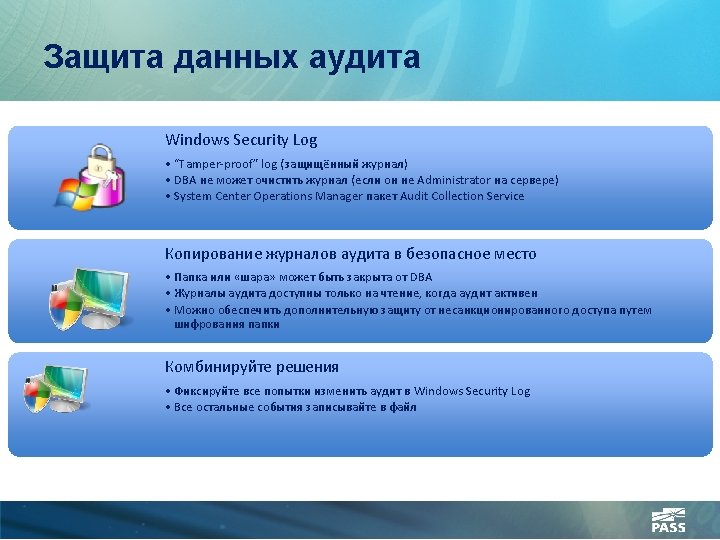 Защита данных аудита

Windows Security Log

• "Tamper-proof" log (защищённый журнал)
• DBA не может очистить журнал (если он не Administrator на сервере)
• System Center Operations Manager пакет Audit Collection Service

Копирование журналов аудита в безопасное место

• Папка или «шара» может быть закрыта от DBA
• Журналы аудита доступны только на чтение, когда аудит активен
• Можно обеспечить дополнительную защиту от несанкционированного доступа путем шифрования папки

Комбинируйте решения

• Фиксируйте все попытки изменить аудит в Windows Security Log
• Все остальные события записывайте в файл

PASS